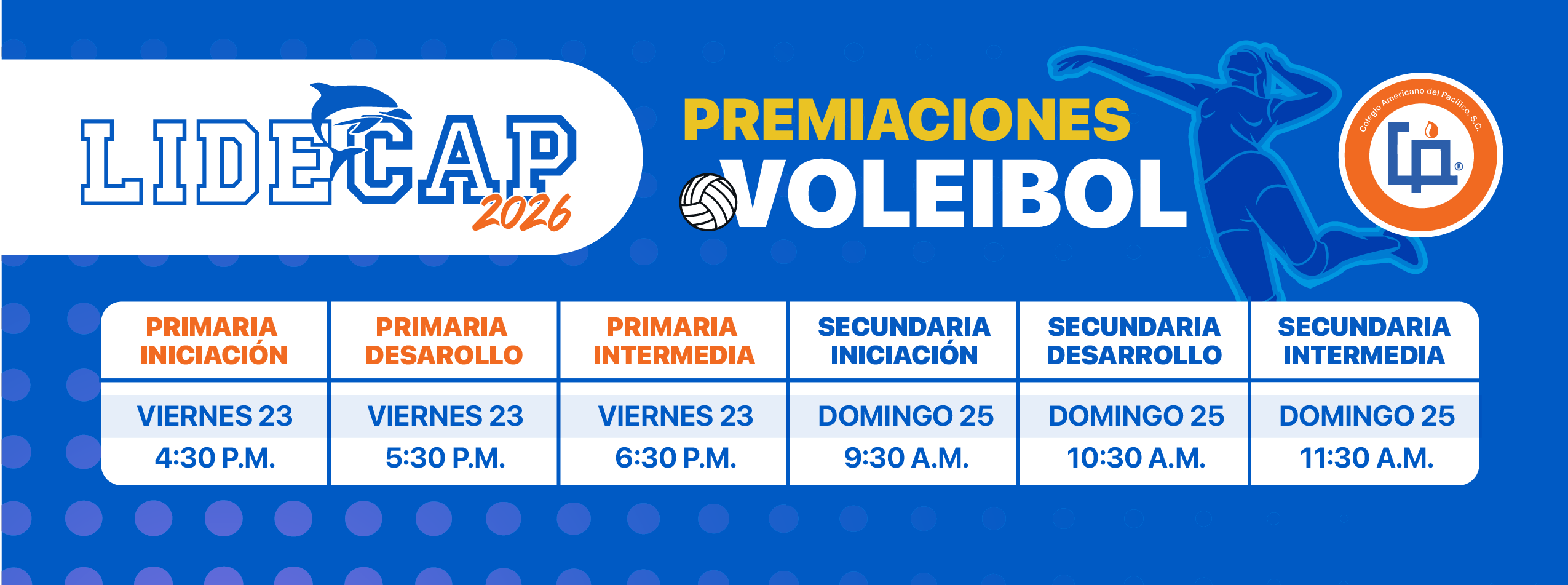 LIDECAP 2026

PREMIACIONES VOLEIBOL

Colegio Americano del Pacífico, S.C.

| PRIMARIA INICIACIÓN | PRIMARIA DESAROLLO | PRIMARIA INTERMEDIA | SECUNDARIA INICIACIÓN | SECUNDARIA DESARROLLO | SECUNDARIA INTERMEDIA |
|---|---|---|---|---|---|
| VIERNES 23 | VIERNES 23 | VIERNES 23 | DOMINGO 25 | DOMINGO 25 | DOMINGO 25 |
| 4:30 P.M. | 5:30 P.M. | 6:30 P.M. | 9:30 A.M. | 10:30 A.M. | 11:30 A.M. |